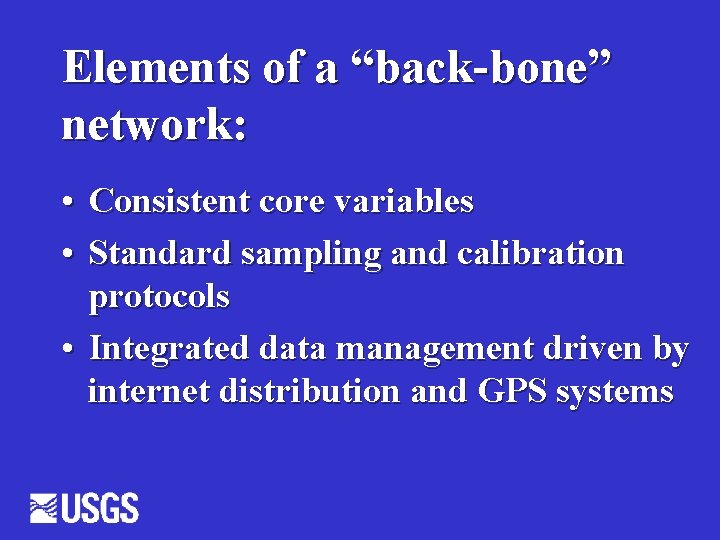 Elements of a “back-bone” network:

• Consistent core variables
• Standard sampling and calibration protocols
• Integrated data management driven by internet distribution and GPS systems

USGS